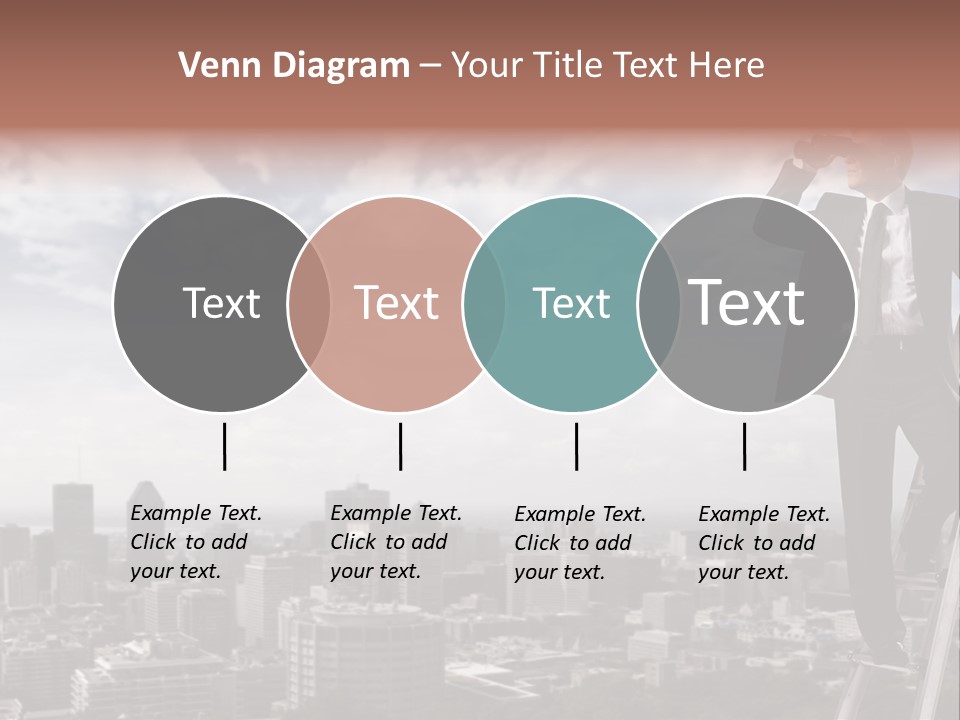 Venn Diagram – Your Title Text Here

Text

Text

Text

Text

Example Text. Click to add your text.

Example Text. Click to add your text.

Example Text. Click to add your text.

Example Text. Click to add your text.